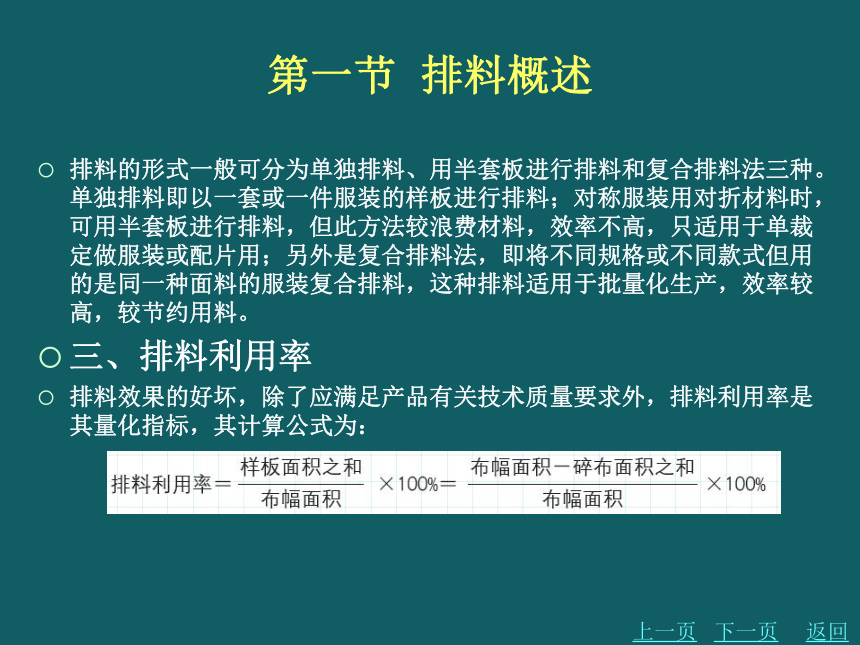 第一节 排料概述

○ 排料的形式一般可分为单独排料、用半套板进行排料和复合排料法三种。单独排料即以一套或一件服装的样板进行排料；对称服装用对折材料时，可用半套板进行排料，但此方法较浪费材料，效率不高，只适用于单裁定做服装或配片用；另外是复合排料法，即将不同规格或不同款式但用的是同一种面料的服装复合排料，这种排料适用于批量化生产，效率较高，较节约用料。

○ 三、排料利用率

○ 排料效果的好坏，除了应满足产品有关技术质量要求外，排料利用率是其量化指标，其计算公式为：

$排料利用率=\frac{样板面积之和}{布幅面积}\times100\%=\frac{布幅面积-碎布面积之和}{布幅面积}\times100\%$

上一页 下一页 返回